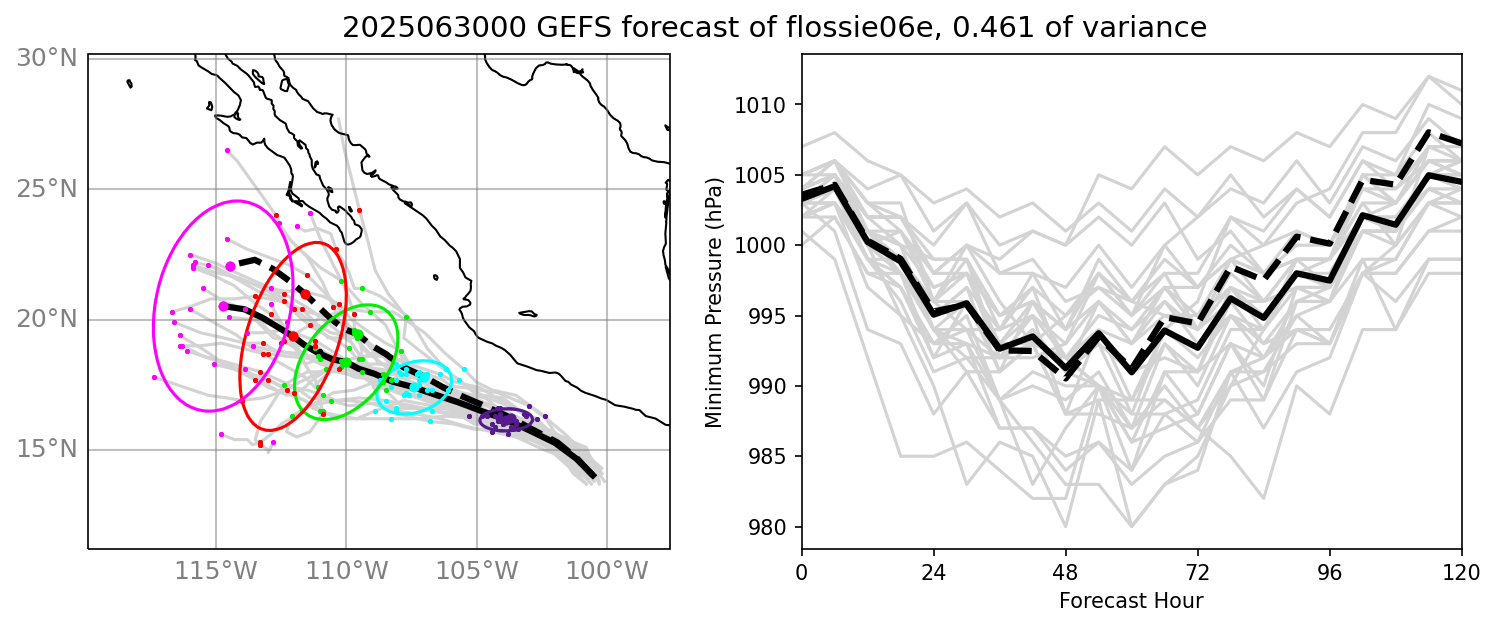 2025063000 GEFS forecast of flossie06e, 0.461 of variance

30°N
25°N
20°N
15°N
115°W
110°W
105°W
100°W

Minimum Pressure (hPa)
1010
1005
1000
995
990
985
980
0
24
48
72
96
120
Forecast Hour